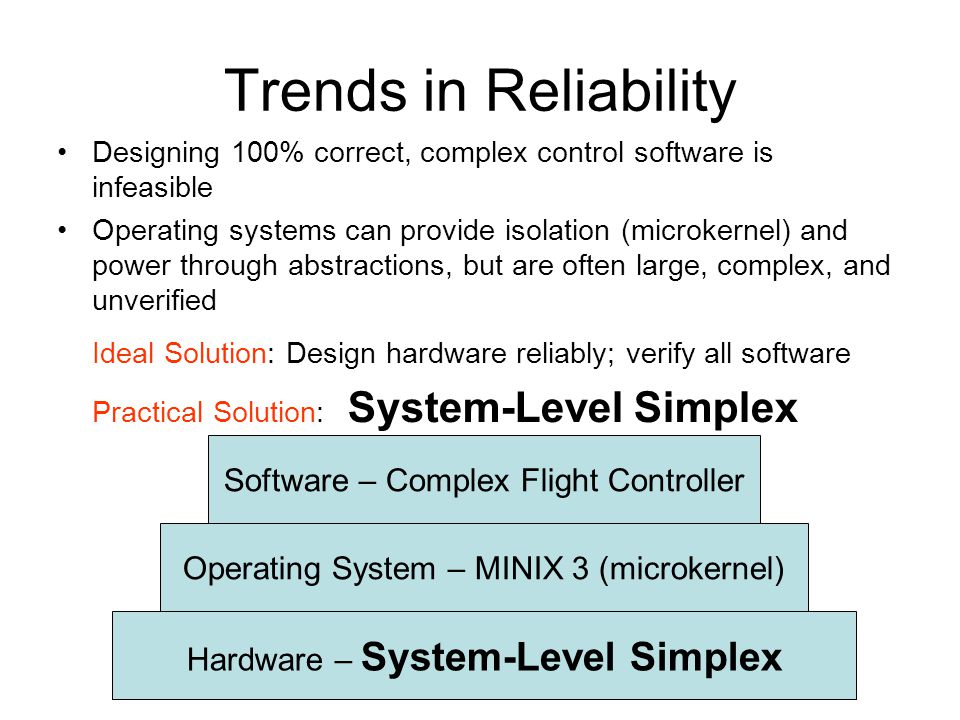 Trends in Reliability

• Designing 100% correct, complex control software is infeasible

• Operating systems can provide isolation (microkernel) and power through abstractions, but are often large, complex, and unverified

Ideal Solution: Design hardware reliably; verify all software

Practical Solution: System-Level Simplex

Software – Complex Flight Controller

Operating System – MINIX 3 (microkernel)

Hardware – System-Level Simplex